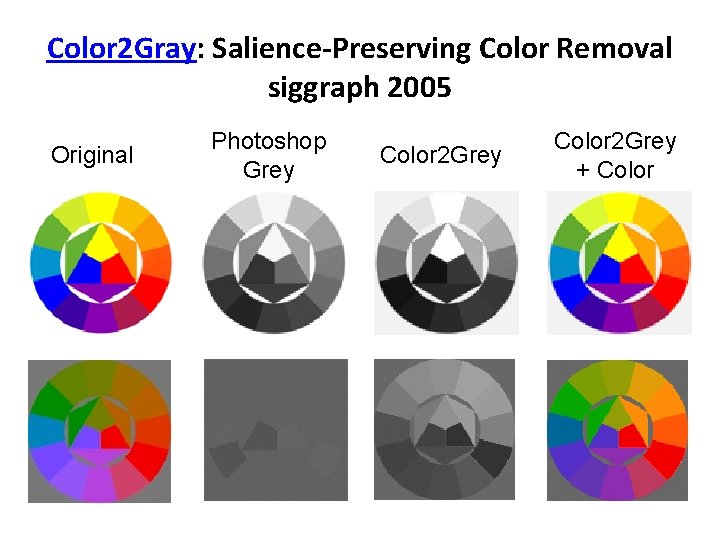 Color2Gray: Salience-Preserving Color Removal
siggraph 2005

Original

Photoshop Grey

Color2Grey

Color2Grey + Color